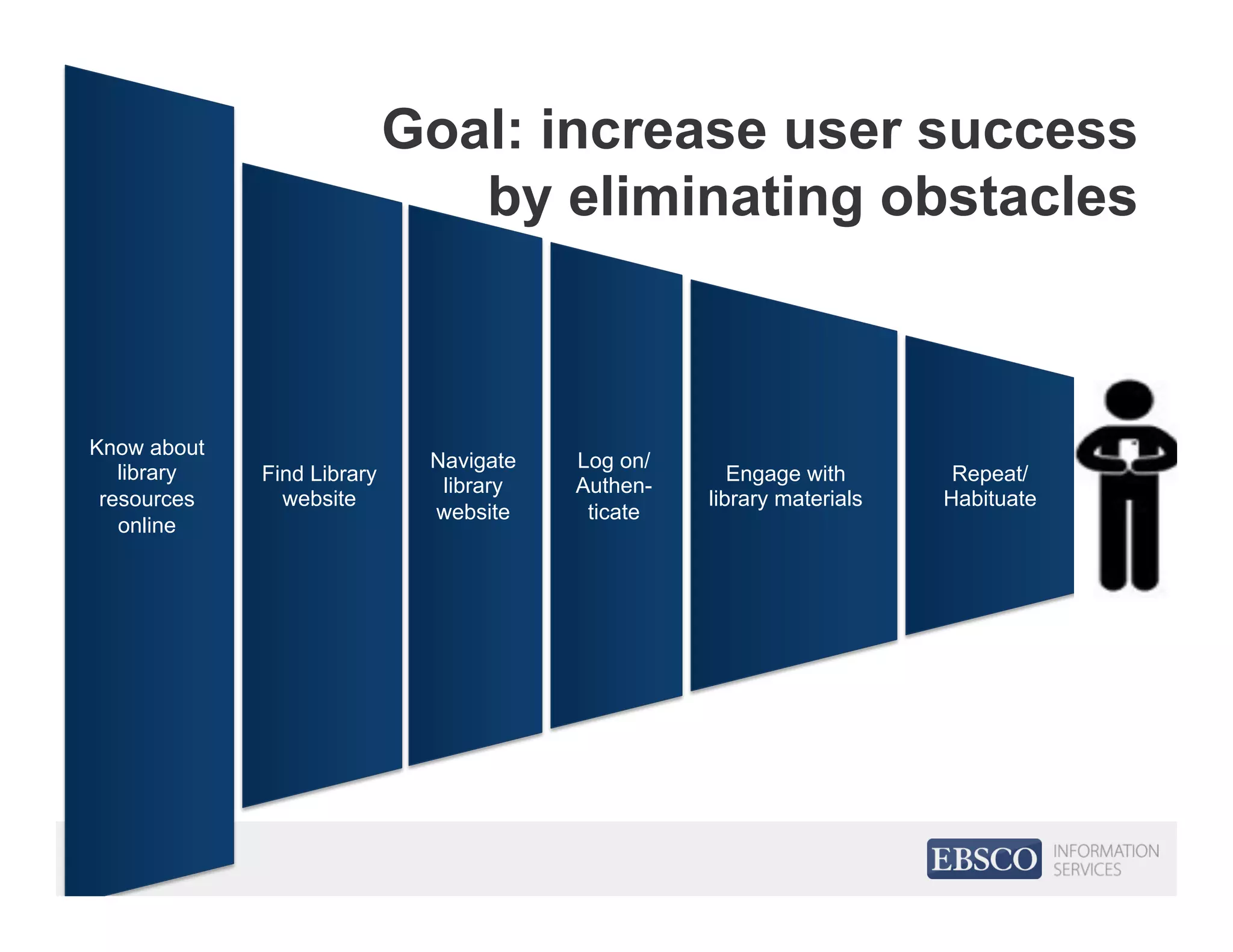 Goal: increase user success by eliminating obstacles

Know about library resources online

Find Library website

Navigate library website

Log on/ Authenticate

Engage with library materials

Repeat/ Habituate

EBSCO INFORMATION SERVICES